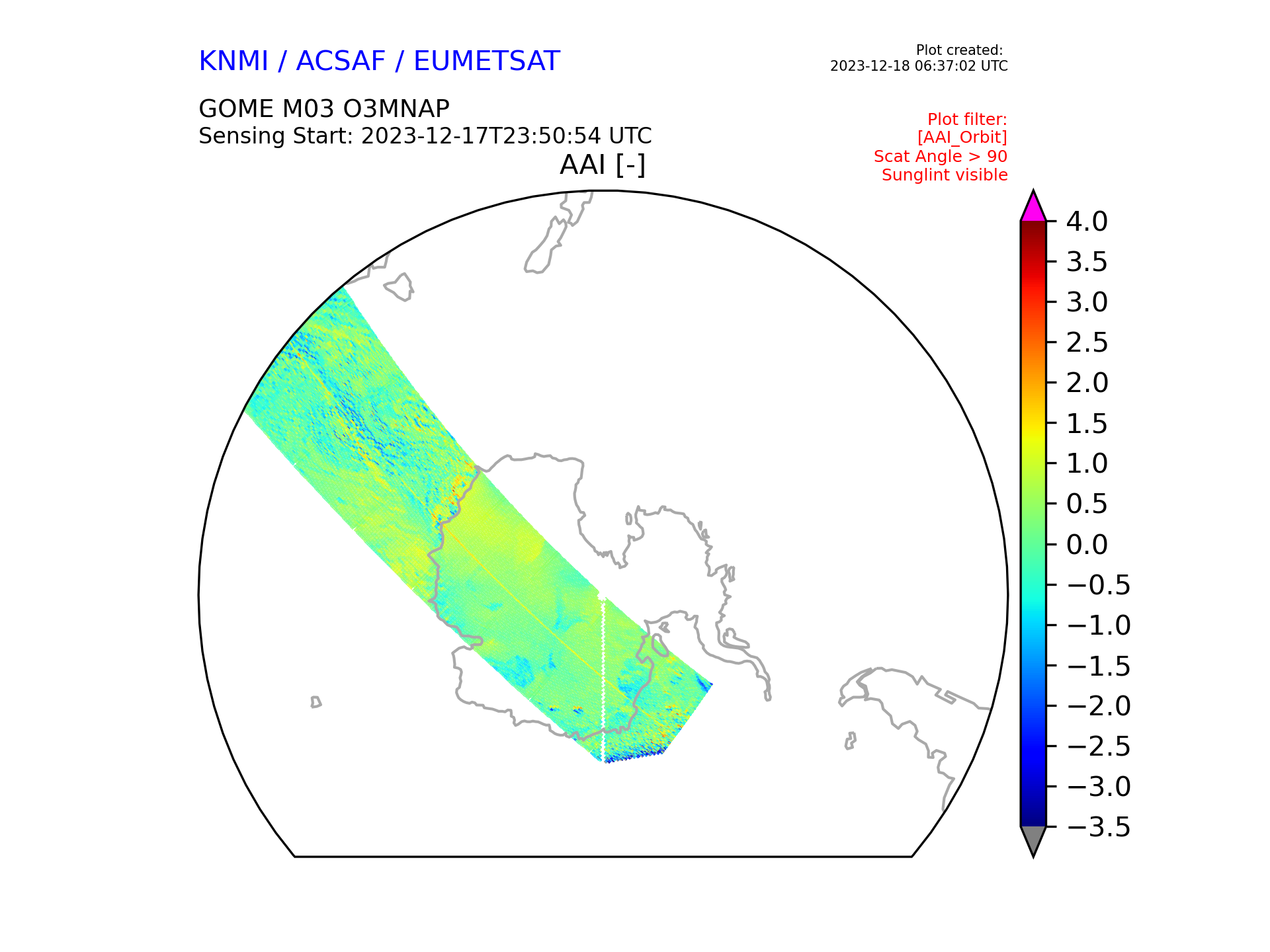 KNMI / ACSAF / EUMETSAT

Plot created:
2023-12-18 06:37:02 UTC

GOME M03 O3MNAP
Sensing Start: 2023-12-17T23:50:54 UTC

Plot filter:
[AAI_Orbit]
Scat Angle > 90
Sunglint visible

AAI [-]

4.0
3.5
3.0
2.5
2.0
1.5
1.0
0.5
0.0
−0.5
−1.0
−1.5
−2.0
−2.5
−3.0
−3.5